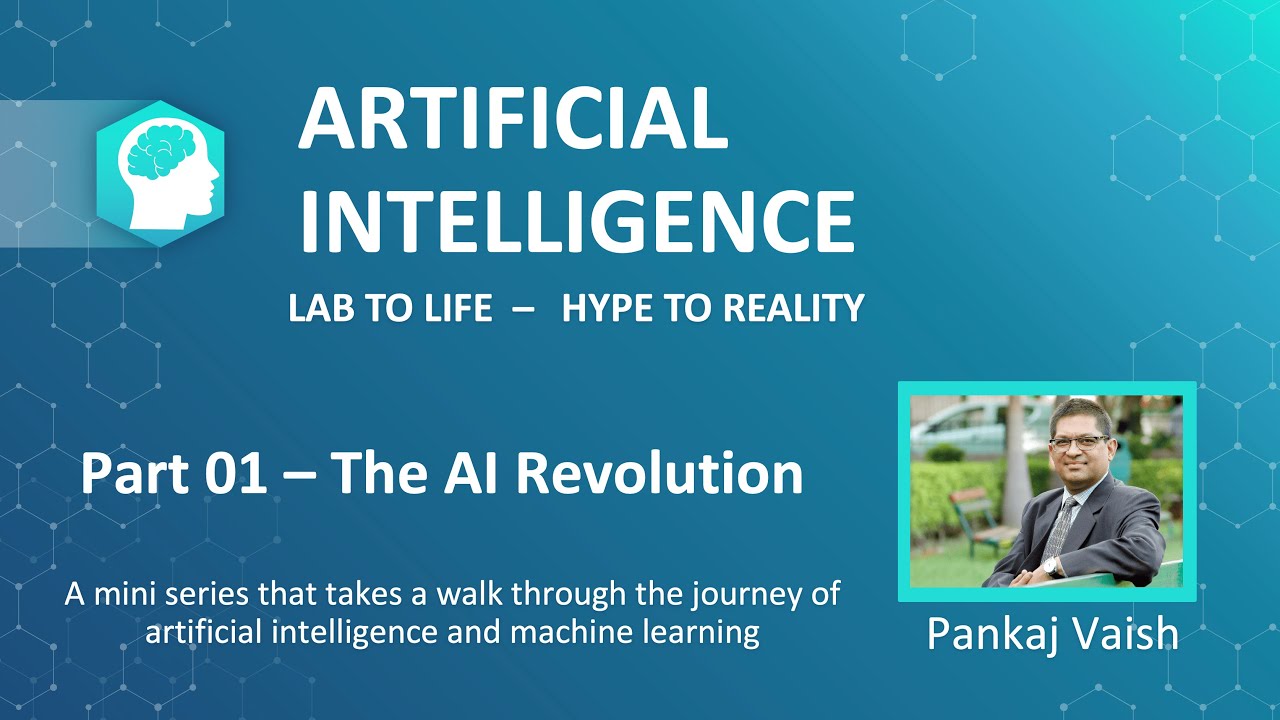 ARTIFICIAL INTELLIGENCE

LAB TO LIFE – HYPE TO REALITY

Part 01 – The AI Revolution

A mini series that takes a walk through the journey of artificial intelligence and machine learning

Pankaj Vaish